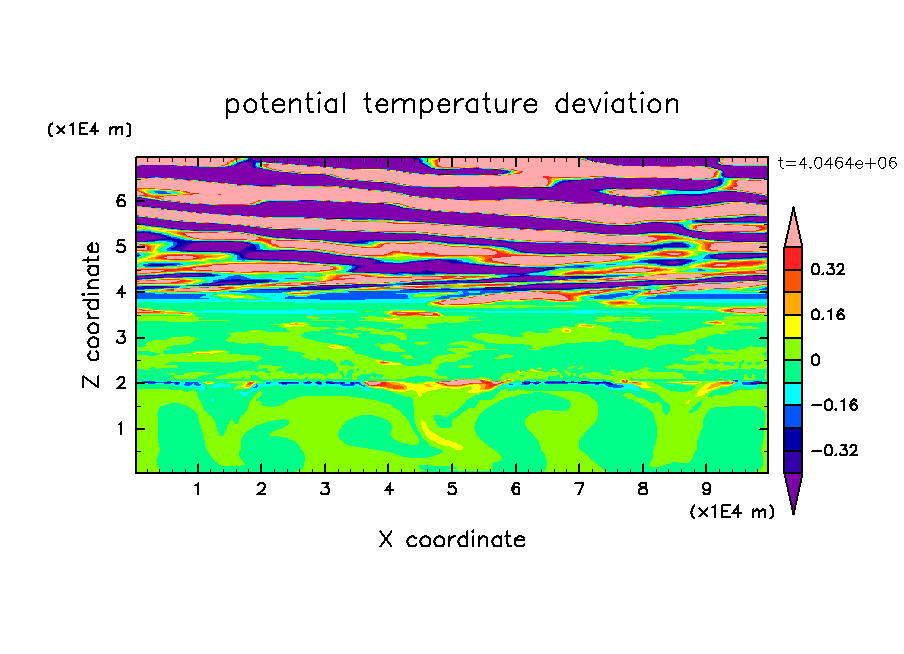 potential temperature deviation

(x1E4 m)

t=4.0464e+06

Z coordinate

6
5
4
3
2
1

0.32
0.16
0
−0.16
−0.32

1 2 3 4 5 6 7 8 9

(x1E4 m)

X coordinate